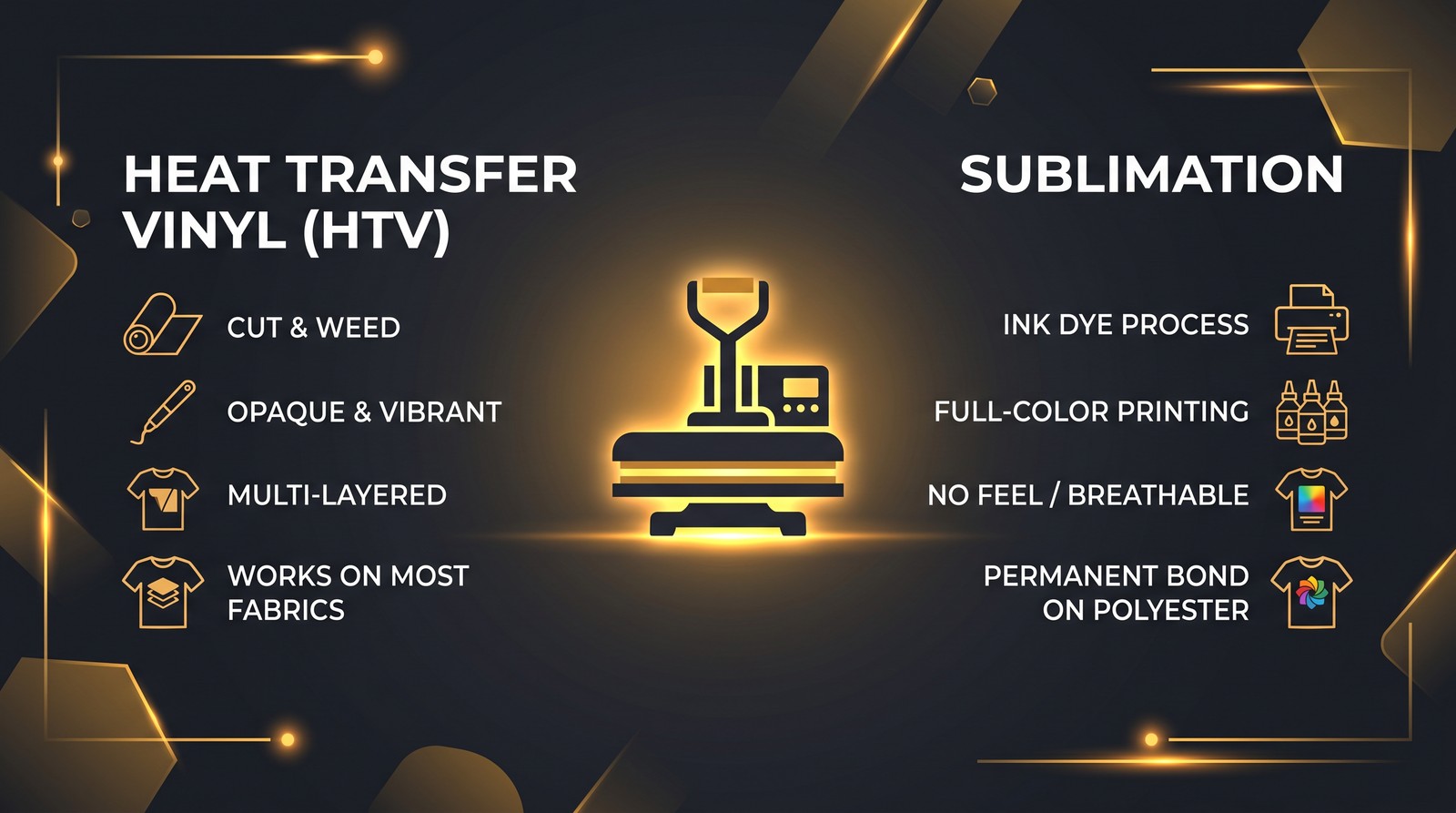 HEAT TRANSFER VINYL (HTV)

CUT & WEED

OPAQUE & VIBRANT

MULTI-LAYERED

WORKS ON MOST FABRICS

SUBLIMATION

INK DYE PROCESS

FULL-COLOR PRINTING

NO FEEL / BREATHABLE

PERMANENT BOND ON POLYESTER